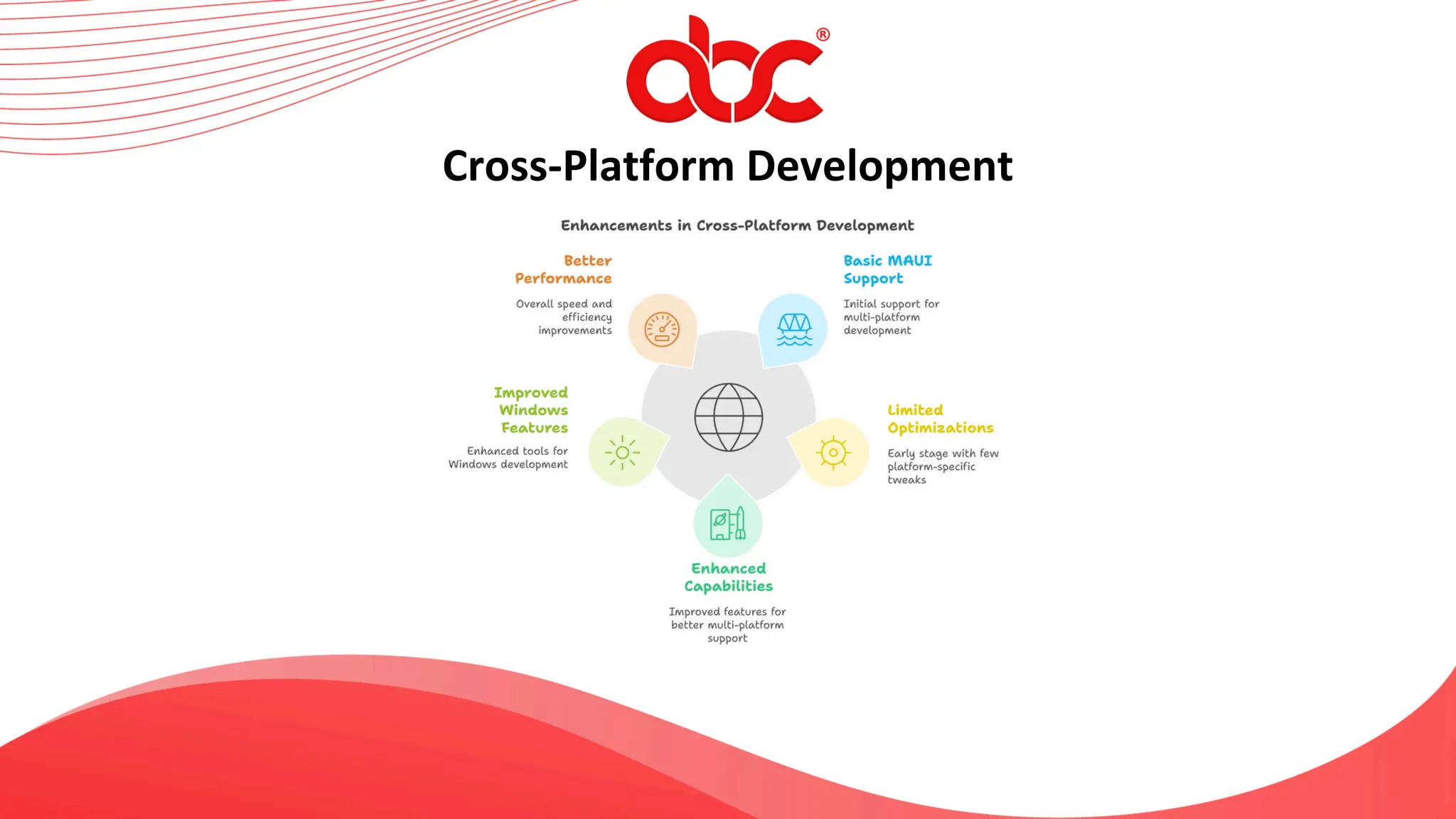 abc®

Cross-Platform Development

Enhancements in Cross-Platform Development

Better Performance

Overall speed and efficiency improvements

Basic MAUI Support

Initial support for multi-platform development

Improved Windows Features

Enhanced tools for Windows development

Limited Optimizations

Early stage with few platform-specific tweaks

Enhanced Capabilities

Improved features for better multi-platform support